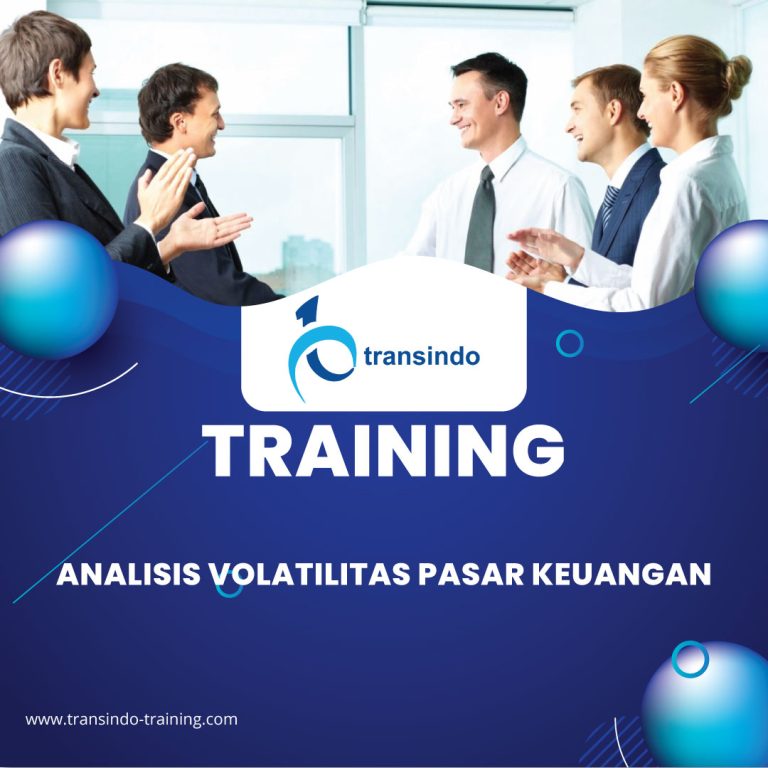 transindo

TRAINING

ANALISIS VOLATILITAS PASAR KEUANGAN

www.transindo-training.com